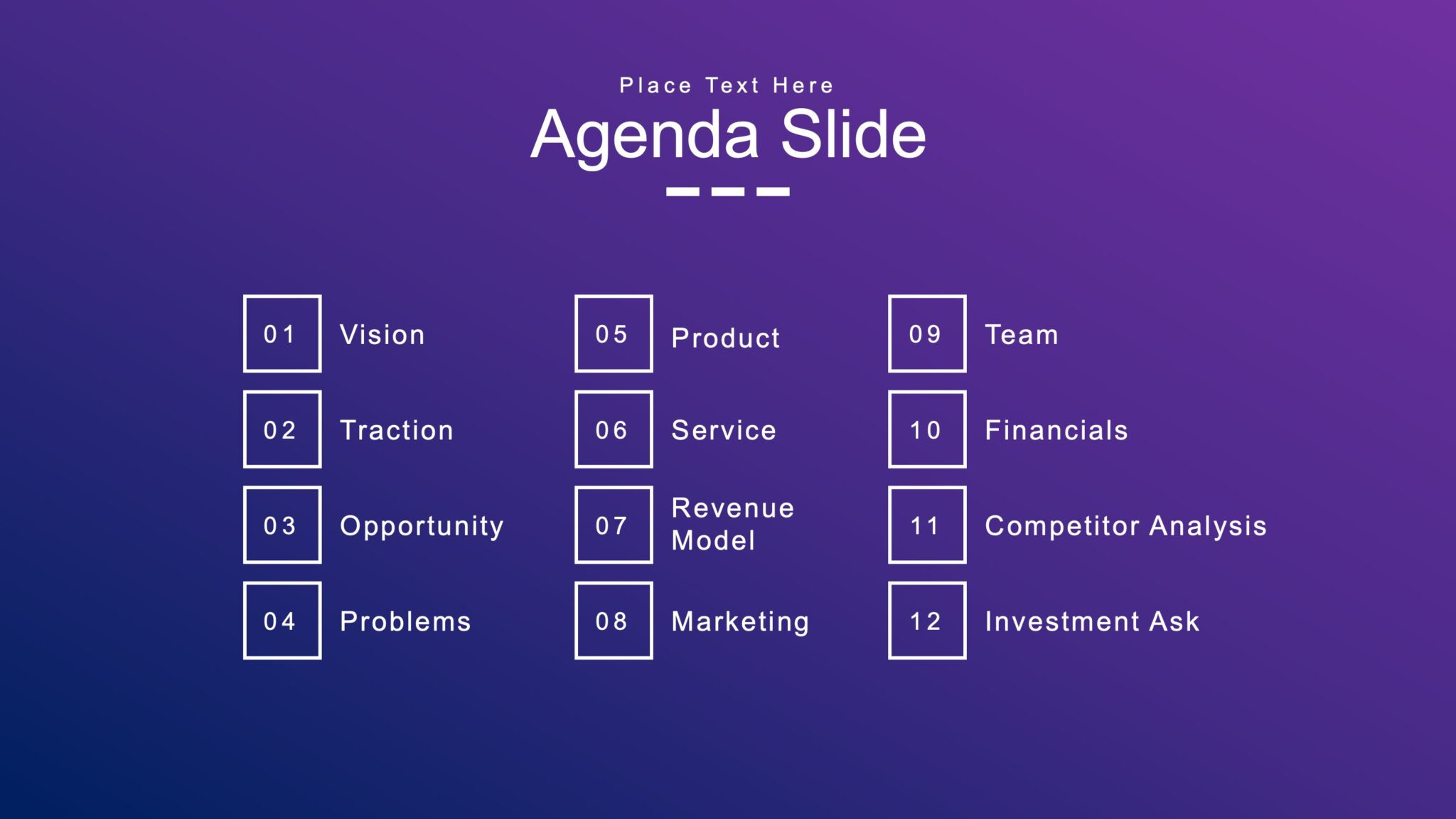 Place Text Here

Agenda Slide

01 Vision

02 Traction

03 Opportunity

04 Problems

05 Product

06 Service

07 Revenue Model

08 Marketing

09 Team

10 Financials

11 Competitor Analysis

12 Investment Ask